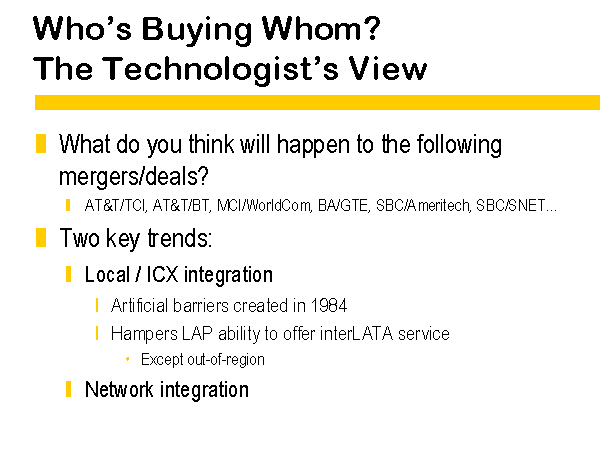 Who's Buying Whom?
The Technologist's View

What do you think will happen to the following mergers/deals?

AT&T/TCI, AT&T/BT, MCI/WorldCom, BA/GTE, SBC/Ameritech, SBC/SNET...

Two key trends:

Local / ICX integration

Artificial barriers created in 1984

Hampers LAP ability to offer interLATA service

Except out-of-region

Network integration